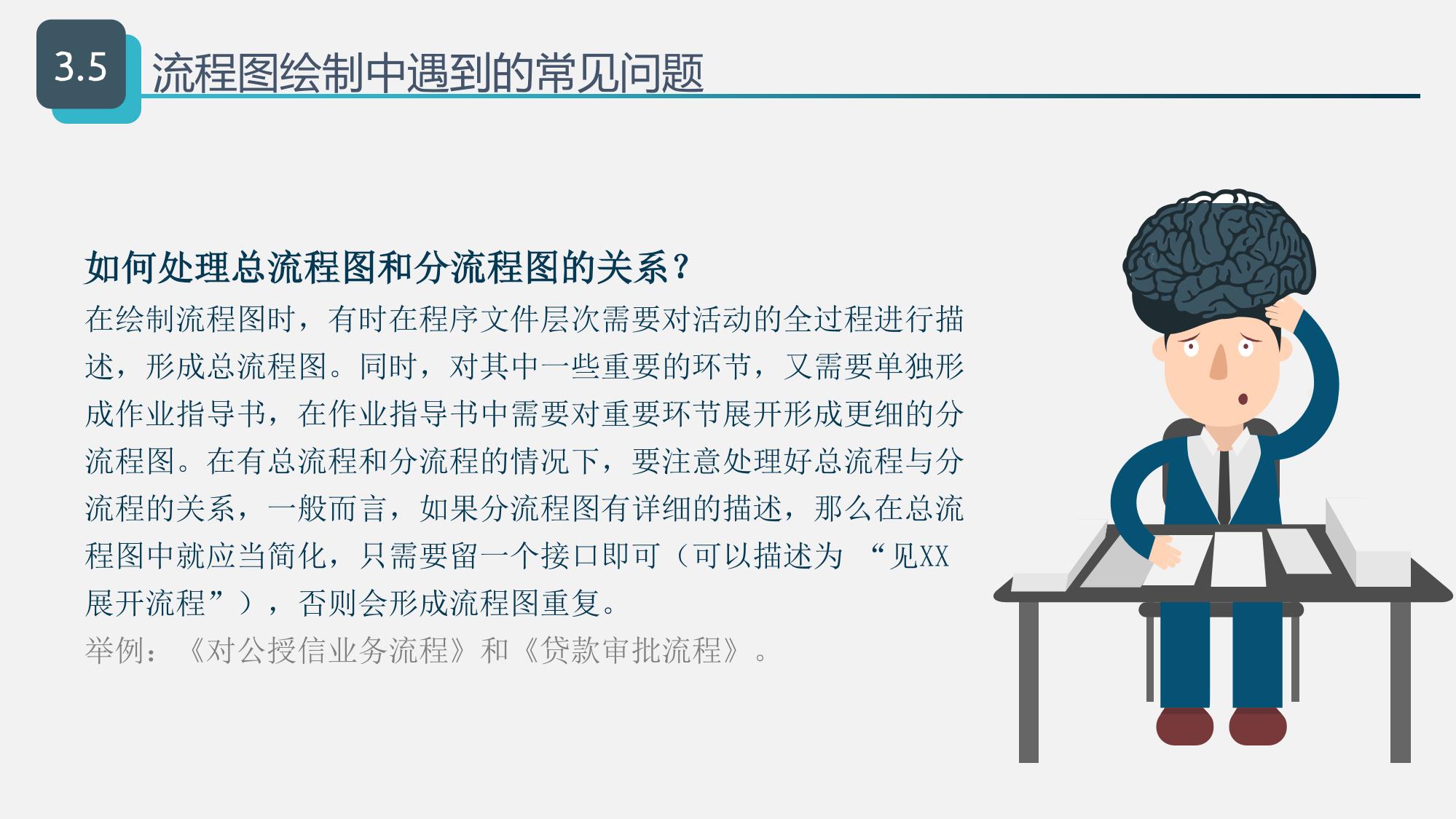 3.5 流程图绘制中遇到的常见问题

如何处理总流程图和分流程图的关系？

在绘制流程图时，有时在程序文件层次需要对活动的全过程进行描述，形成总流程图。同时，对其中一些重要的环节，又需要单独形成作业指导书，在作业指导书中需要对重要环节展开形成更细的分流程图。在有总流程和分流程的情况下，要注意处理好总流程与分流程的关系，一般而言，如果分流程图有详细的描述，那么在总流程图中就应当简化，只需要留一个接口即可（可以描述为 “见XX展开流程”），否则会形成流程图重复。

举例：《对公授信业务流程》和《贷款审批流程》。